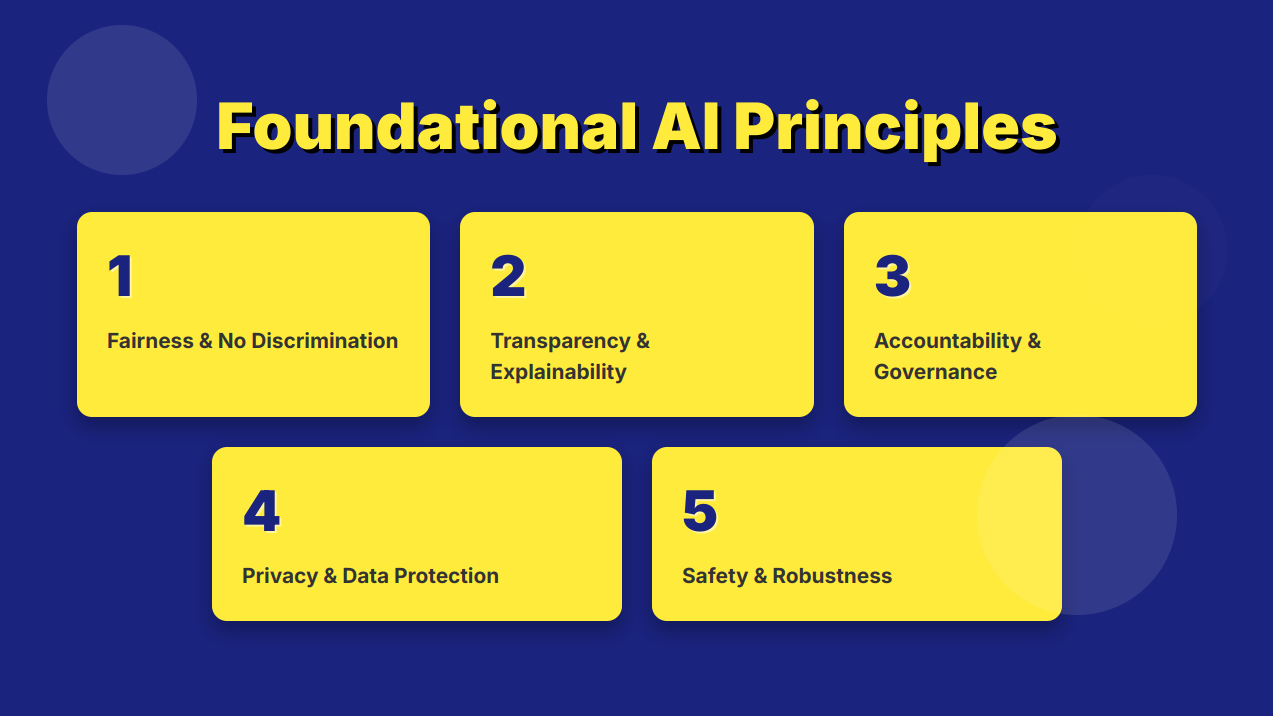 Foundational AI Principles

1

Fairness & No Discrimination

2

Transparency & Explainability

3

Accountability & Governance

4

Privacy & Data Protection

5

Safety & Robustness